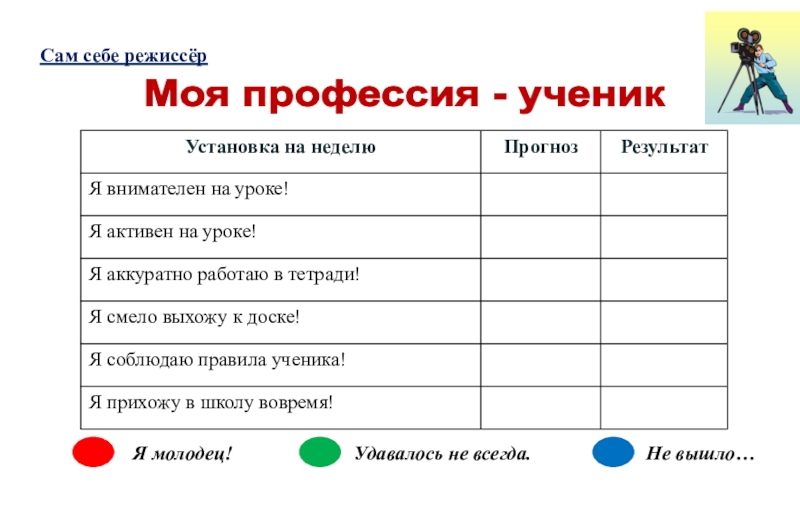 Сам себе режиссёр

Моя профессия - ученик

| Установка на неделю | Прогноз | Результат |
|---|---|---|
| Я внимателен на уроке! | | |
| Я активен на уроке! | | |
| Я аккуратно работаю в тетради! | | |
| Я смело выхожу к доске! | | |
| Я соблюдаю правила ученика! | | |
| Я прихожу в школу вовремя! | | |

Я молодец!

Удавалось не всегда.

Не вышло…